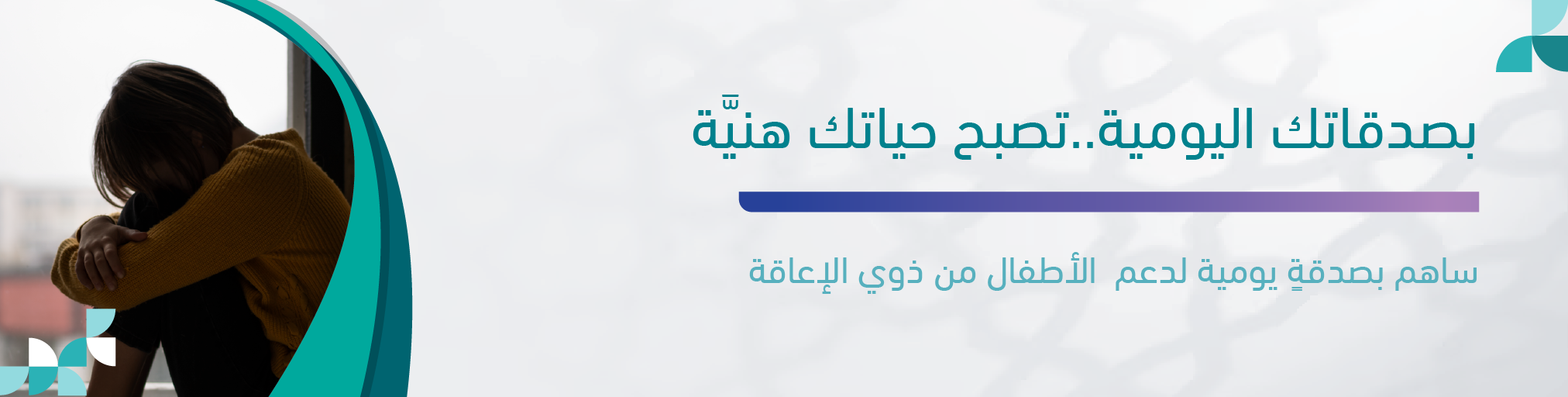 بصدقاتك اليومية..تصبح حياتك هنيّة

ساهم بصدقةٍ يومية لدعم الأطفال من ذوي الإعاقة